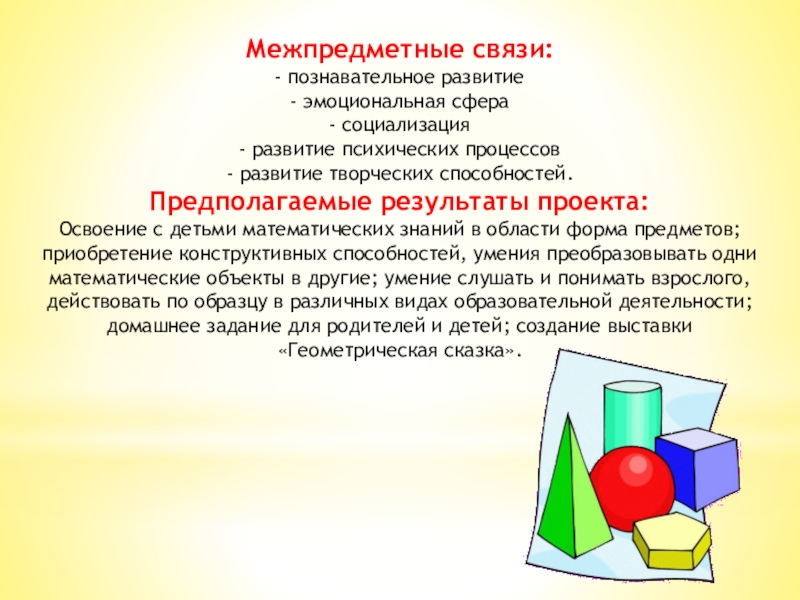 Межпредметные связи:
- познавательное развитие
- эмоциональная сфера
- социализация
- развитие психических процессов
- развитие творческих способностей.

Предполагаемые результаты проекта:
Освоение с детьми математических знаний в области форма предметов; приобретение конструктивных способностей, умения преобразовывать одни математические объекты в другие; умение слушать и понимать взрослого, действовать по образцу в различных видах образовательной деятельности; домашнее задание для родителей и детей; создание выставки «Геометрическая сказка».